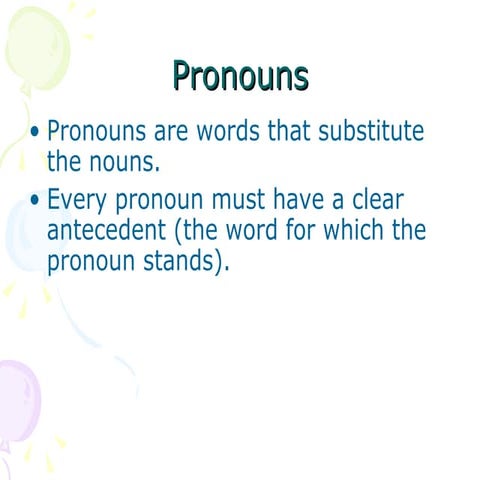 Pronouns

• Pronouns are words that substitute the nouns.

• Every pronoun must have a clear antecedent (the word for which the pronoun stands).